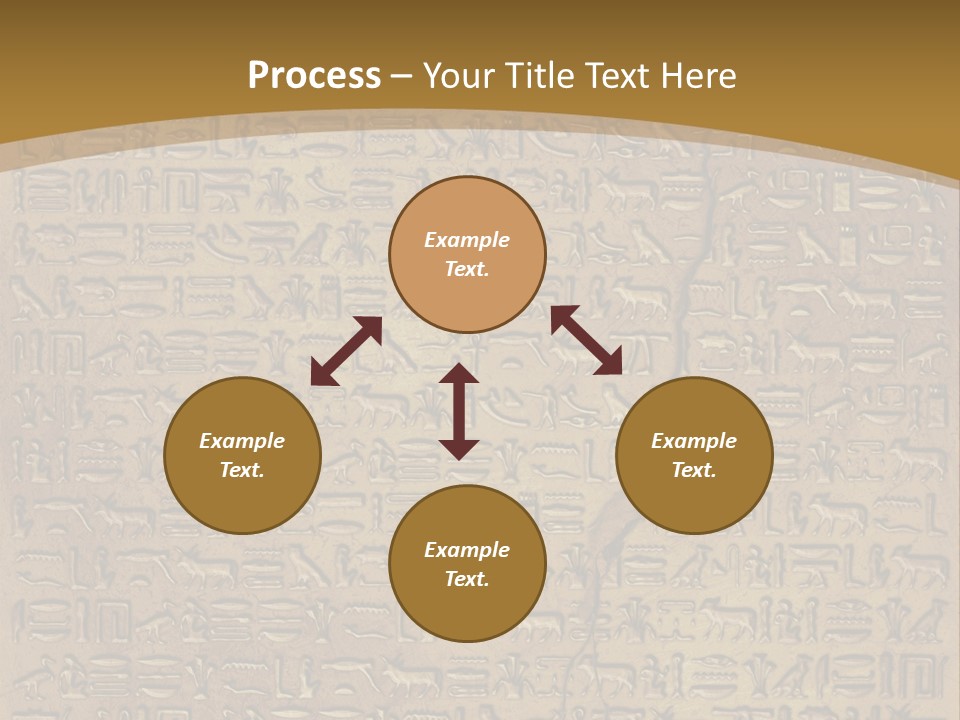 Process – Your Title Text Here

Example Text.

Example Text.

Example Text.

Example Text.